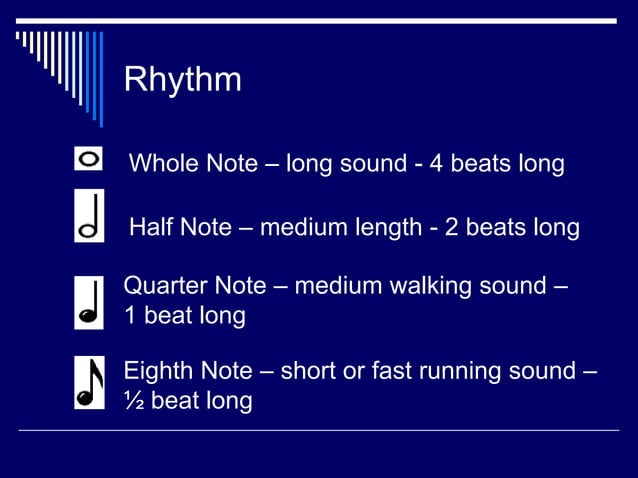 Rhythm

Whole Note – long sound - 4 beats long

Half Note – medium length - 2 beats long

Quarter Note – medium walking sound – 1 beat long

Eighth Note – short or fast running sound – ½ beat long